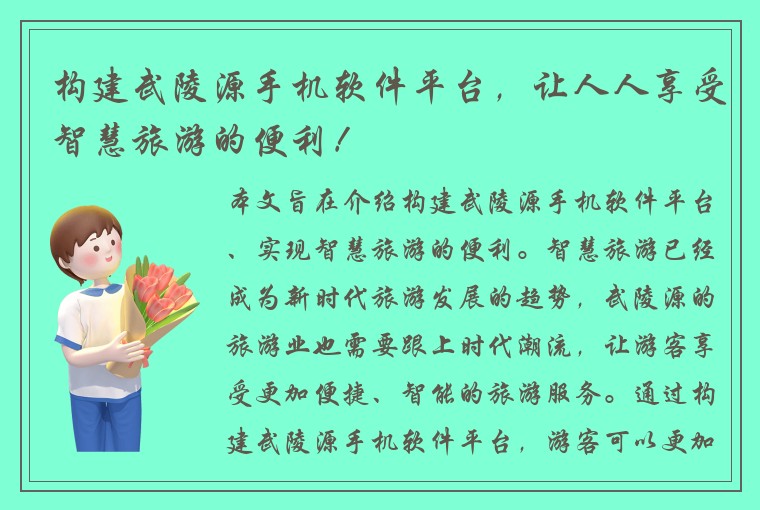 构建武陵源手机软件平台，让人人享受智慧旅游的便利！

本文旨在介绍构建武陵源手机软件平台、实现智慧旅游的便利。智慧旅游已经成为新时代旅游发展的趋势，武陵源的旅游业也需要跟上时代潮流，让游客享受更加便捷、智能的旅游服务。通过构建武陵源手机软件平台，游客可以更加